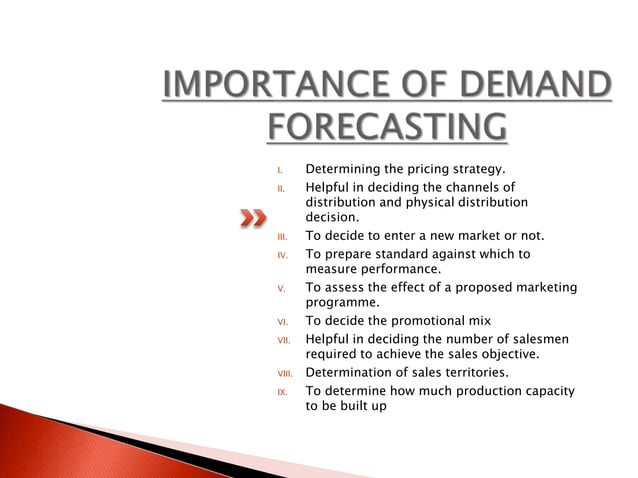 IMPORTANCE OF DEMAND FORECASTING

I. Determining the pricing strategy.
II. Helpful in deciding the channels of distribution and physical distribution decision.
III. To decide to enter a new market or not.
IV. To prepare standard against which to measure performance.
V. To assess the effect of a proposed marketing programme.
VI. To decide the promotional mix
VII. Helpful in deciding the number of salesmen required to achieve the sales objective.
VIII. Determination of sales territories.
IX. To determine how much production capacity to be built up